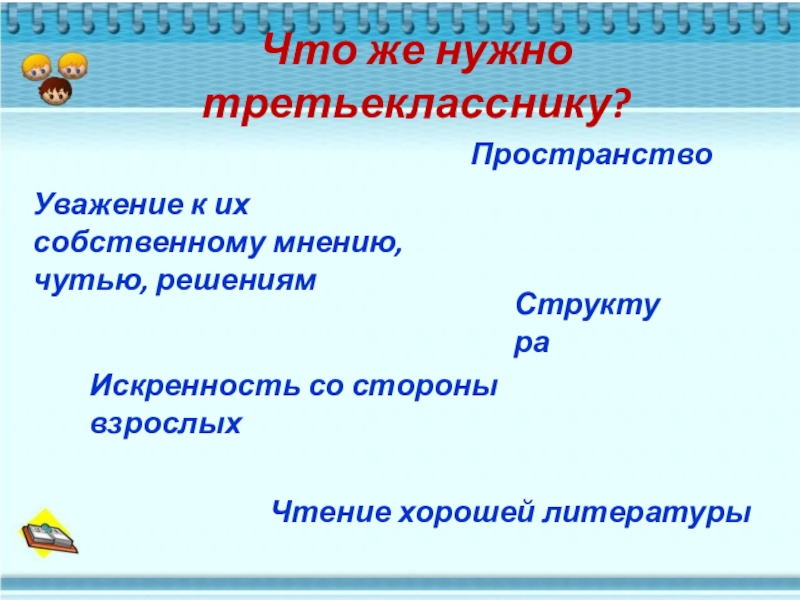 Что же нужно третьекласснику?

Пространство

Уважение к их собственному мнению, чутью, решениям

Структура

Искренность со стороны взрослых

Чтение хорошей литературы